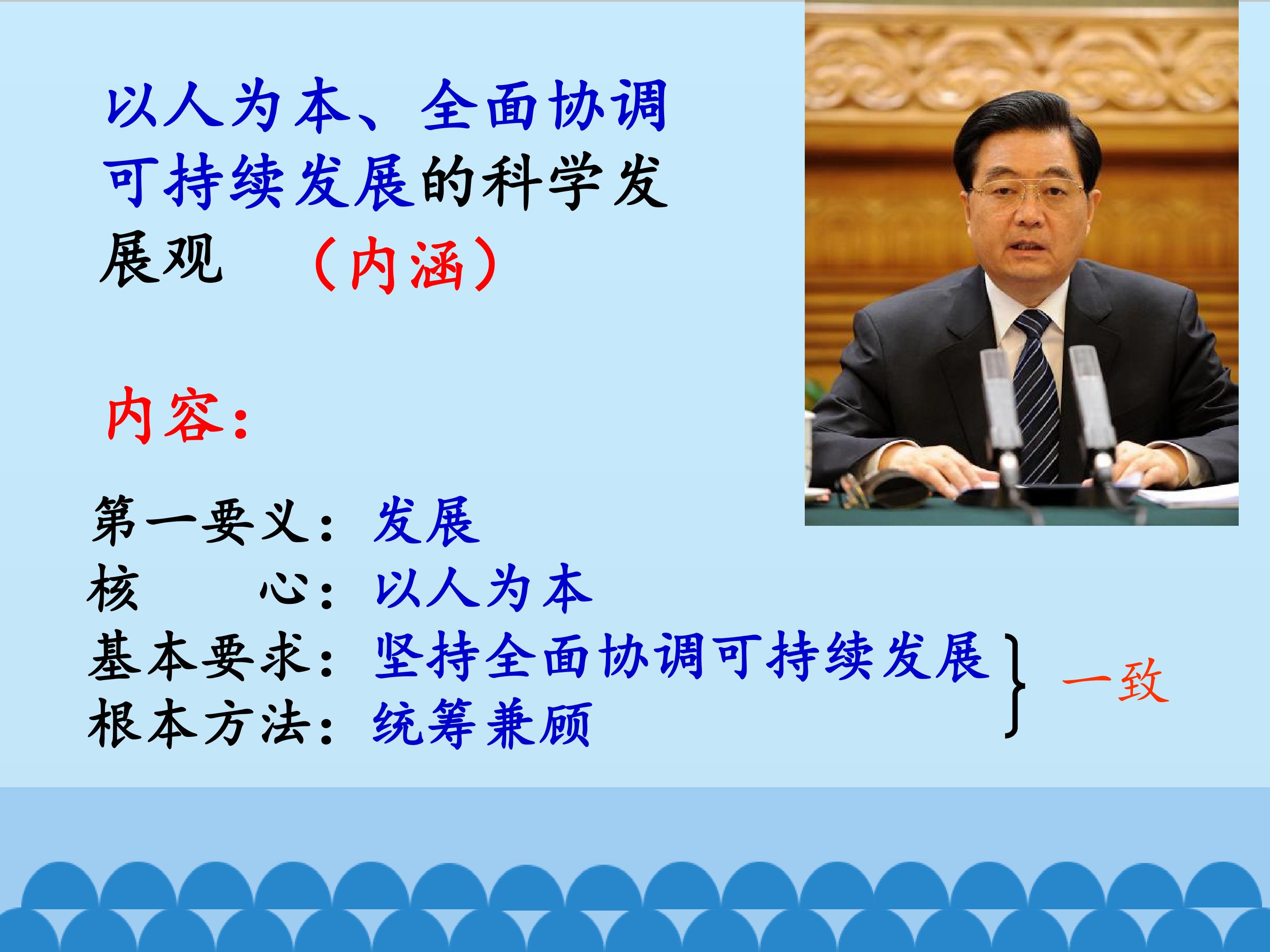 以人为本、全面协调可持续发展的科学发展观 （内涵）

内容：

第一要义：发展
核　　心：以人为本
基本要求：坚持全面协调可持续发展
根本方法：统筹兼顾

一致